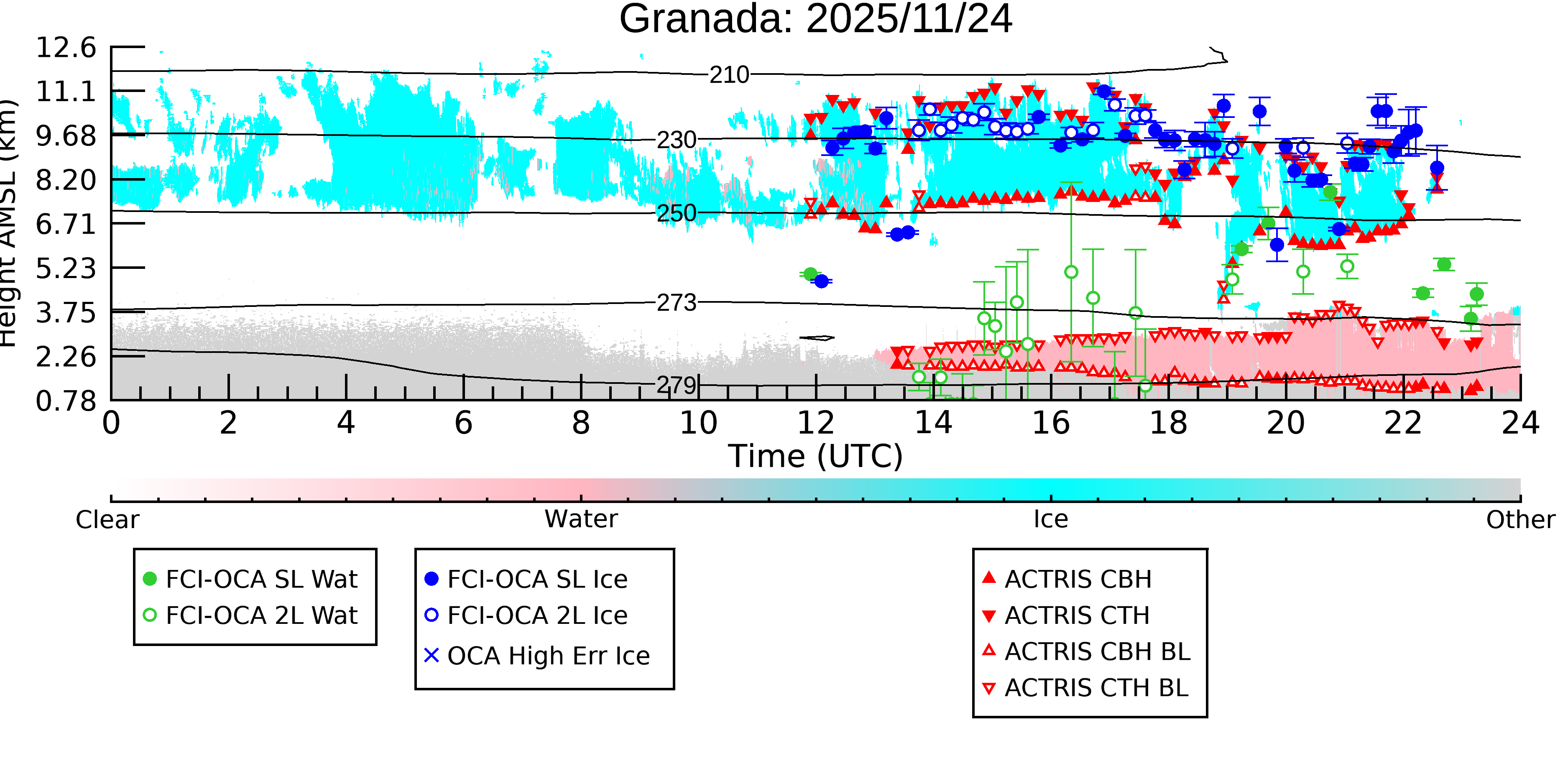 Granada: 2025/11/24

Height AMSL (km)

12.6
11.1
9.68
8.20
6.71
5.23
3.75
2.26
0.78

210
230
250
273
279

0 2 4 6 8 10 12 14 16 18 20 22 24
Time (UTC)

Clear
Water
Ice
Other

FCI-OCA SL Wat
FCI-OCA 2L Wat

FCI-OCA SL Ice
FCI-OCA 2L Ice
OCA High Err Ice

ACTRIS CBH
ACTRIS CTH
ACTRIS CBH BL
ACTRIS CTH BL